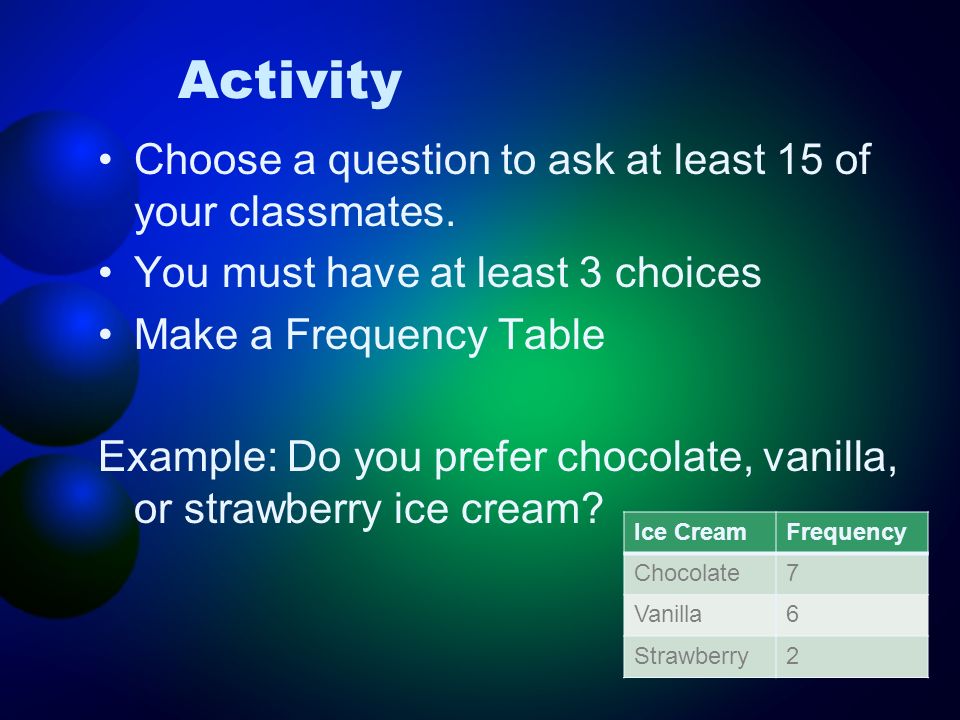 Activity

• Choose a question to ask at least 15 of your classmates.
• You must have at least 3 choices
• Make a Frequency Table

Example: Do you prefer chocolate, vanilla, or strawberry ice cream?

| Ice Cream | Frequency |
|---|---|
| Chocolate | 7 |
| Vanilla | 6 |
| Strawberry | 2 |